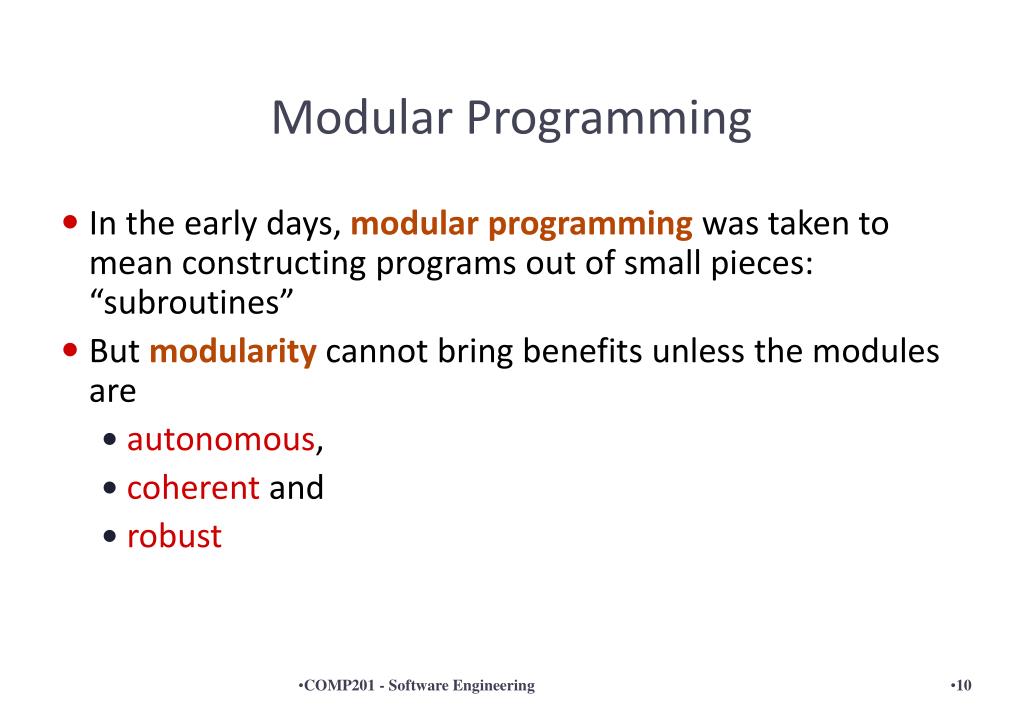 Modular Programming

• In the early days, modular programming was taken to mean constructing programs out of small pieces: “subroutines”

• But modularity cannot bring benefits unless the modules are

• autonomous,
• coherent and
• robust

•COMP201 - Software Engineering

•10